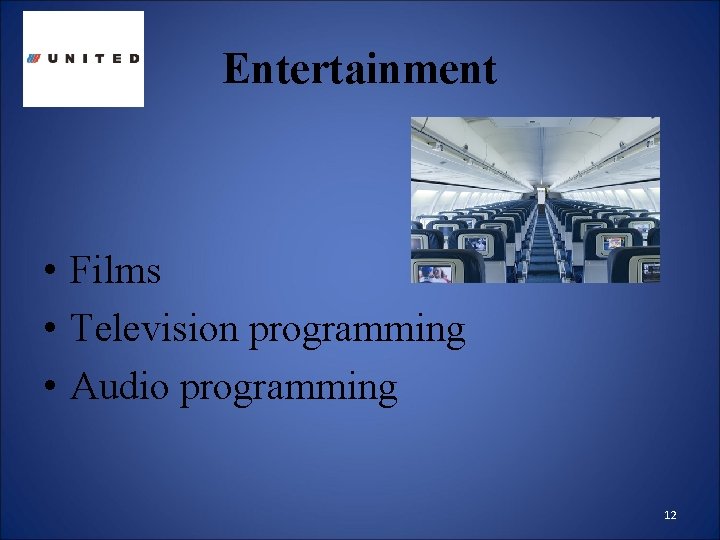 UNITED

Entertainment

• Films
• Television programming
• Audio programming

12